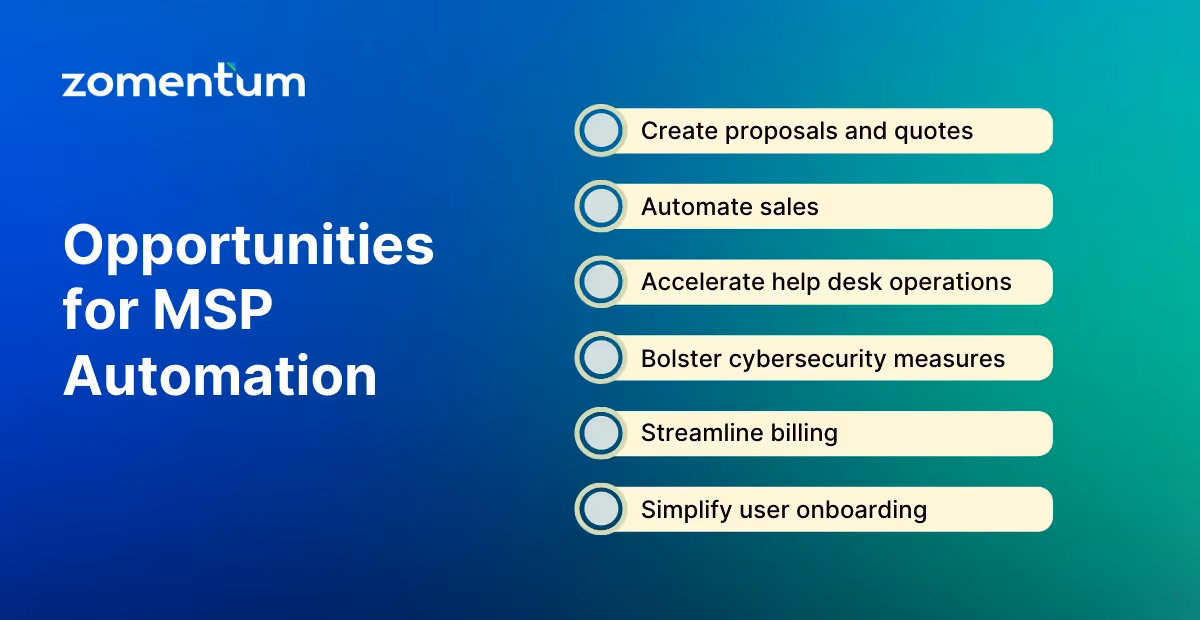 zomentum

Opportunities for MSP Automation

Create proposals and quotes

Automate sales

Accelerate help desk operations

Bolster cybersecurity measures

Streamline billing

Simplify user onboarding